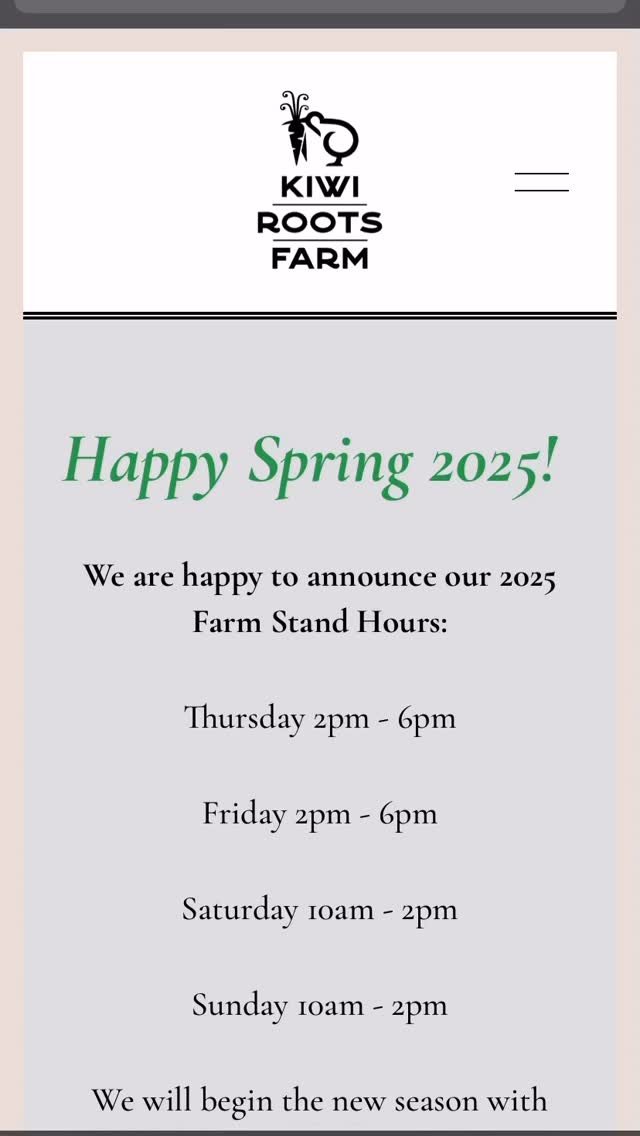 KIWI
ROOTS
FARM

Happy Spring 2025!

We are happy to announce our 2025 Farm Stand Hours:

Thursday 2pm - 6pm

Friday 2pm - 6pm

Saturday 10am - 2pm

Sunday 10am - 2pm

We will begin the new season with